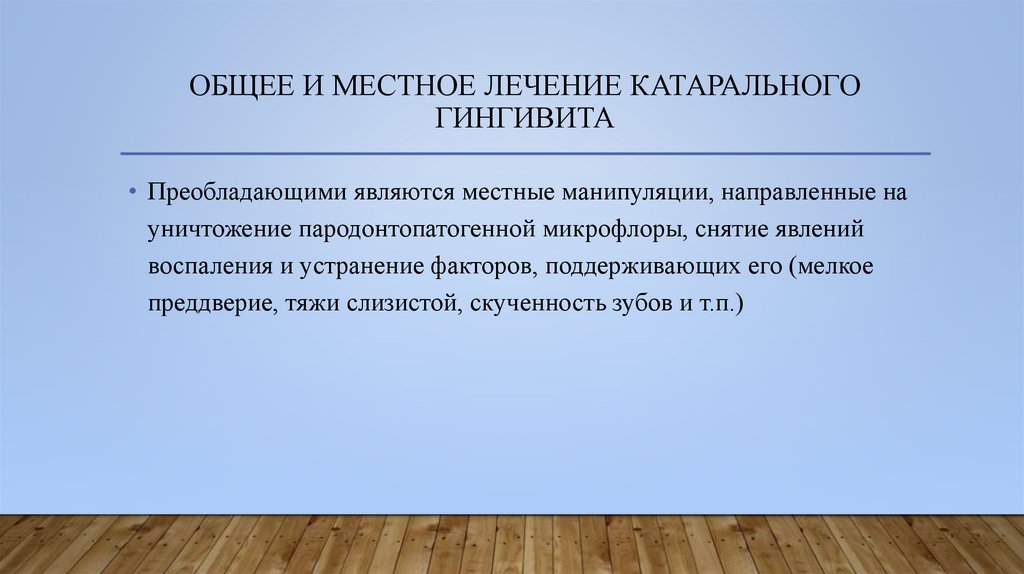 ОБЩЕЕ И МЕСТНОЕ ЛЕЧЕНИЕ КАТАРАЛЬНОГО ГИНГИВИТА

• Преобладающими являются местные манипуляции, направленные на уничтожение пародонтопатогенной микрофлоры, снятие явлений воспаления и устранение факторов, поддерживающих его (мелкое преддверие, тяжи слизистой, скученность зубов и т.п.)